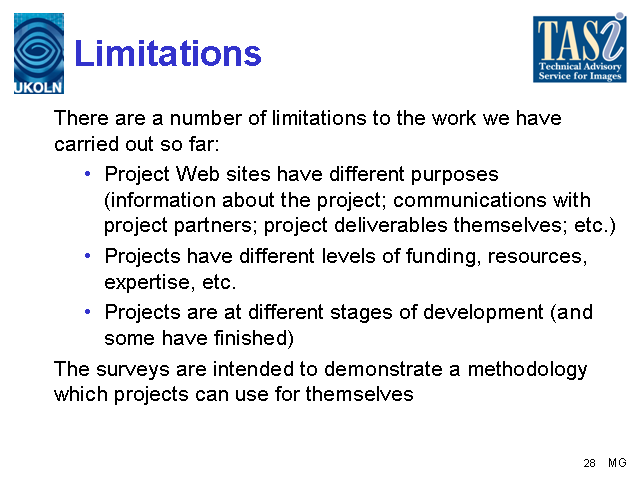 UKOLN

Limitations

TASi
Technical Advisory Service for Images

There are a number of limitations to the work we have carried out so far:

• Project Web sites have different purposes (information about the project; communications with project partners; project deliverables themselves; etc.)
• Projects have different levels of funding, resources, expertise, etc.
• Projects are at different stages of development (and some have finished)

The surveys are intended to demonstrate a methodology which projects can use for themselves

28 MG